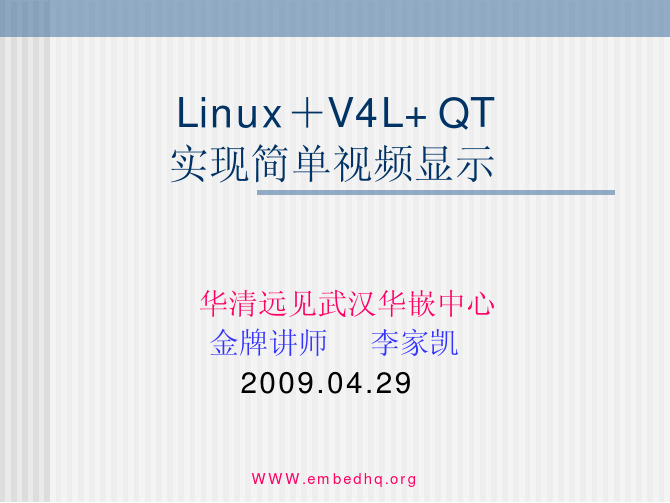 Linux＋V4L+ QT
实现简单视频显示

华清远见武汉华嵌中心
金牌讲师　李家凯
2009.04.29

WWW.embedhq.org